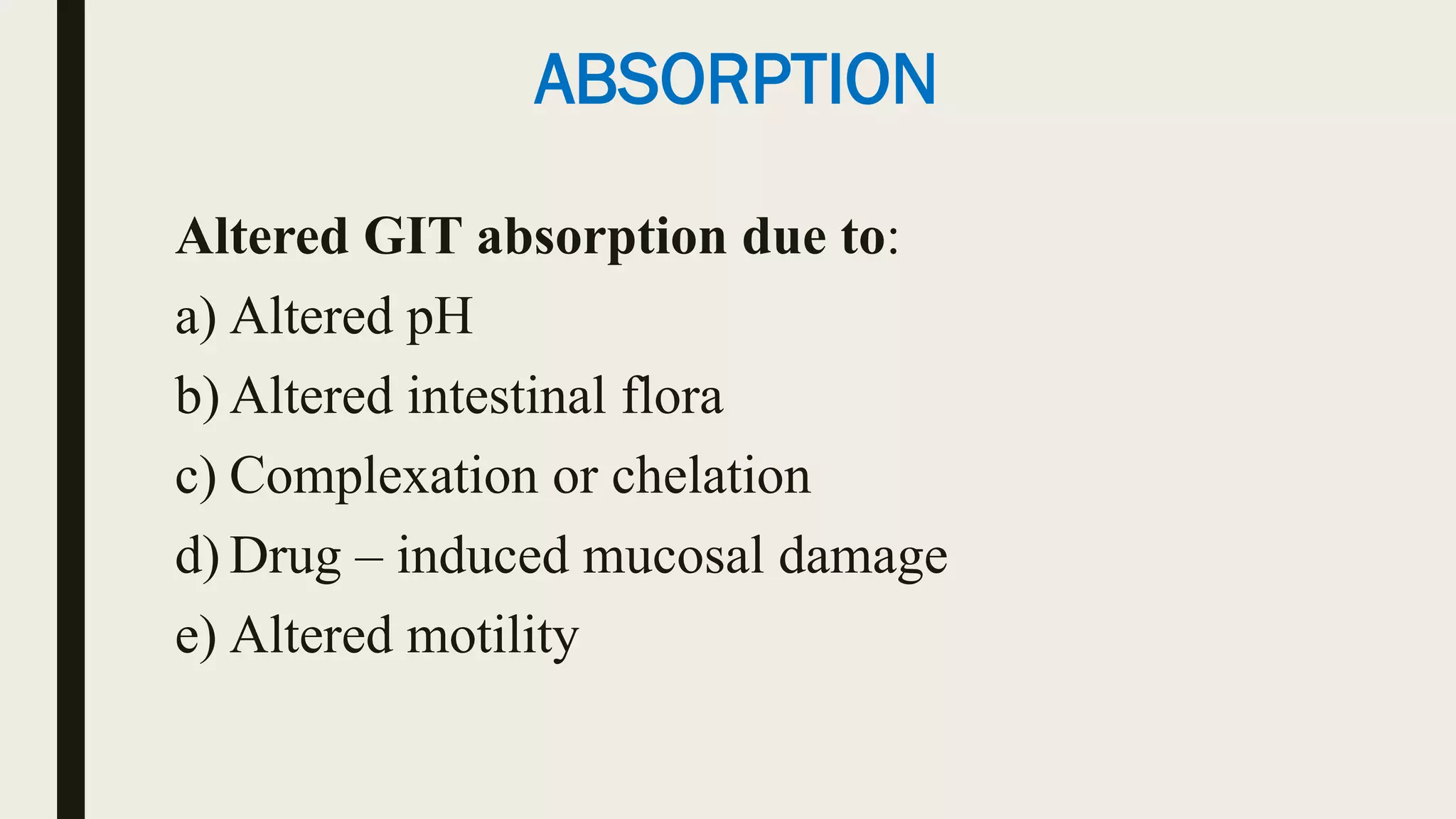 ABSORPTION

Altered GIT absorption due to:

a) Altered pH

b) Altered intestinal flora

c) Complexation or chelation

d) Drug – induced mucosal damage

e) Altered motility